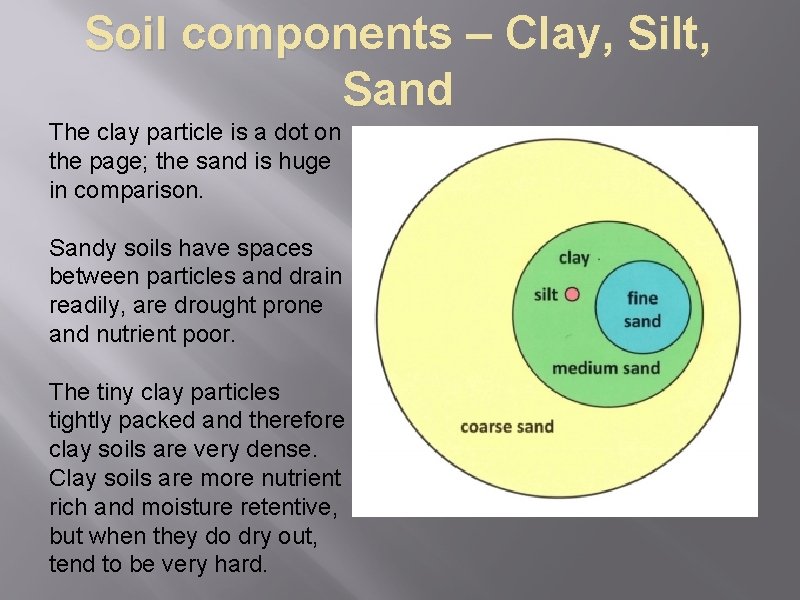 Soil components – Clay, Silt, Sand

The clay particle is a dot on the page; the sand is huge in comparison.

Sandy soils have spaces between particles and drain readily, are drought prone and nutrient poor.

The tiny clay particles tightly packed and therefore clay soils are very dense. Clay soils are more nutrient rich and moisture retentive, but when they do dry out, tend to be very hard.

clay
silt
fine sand
medium sand
coarse sand